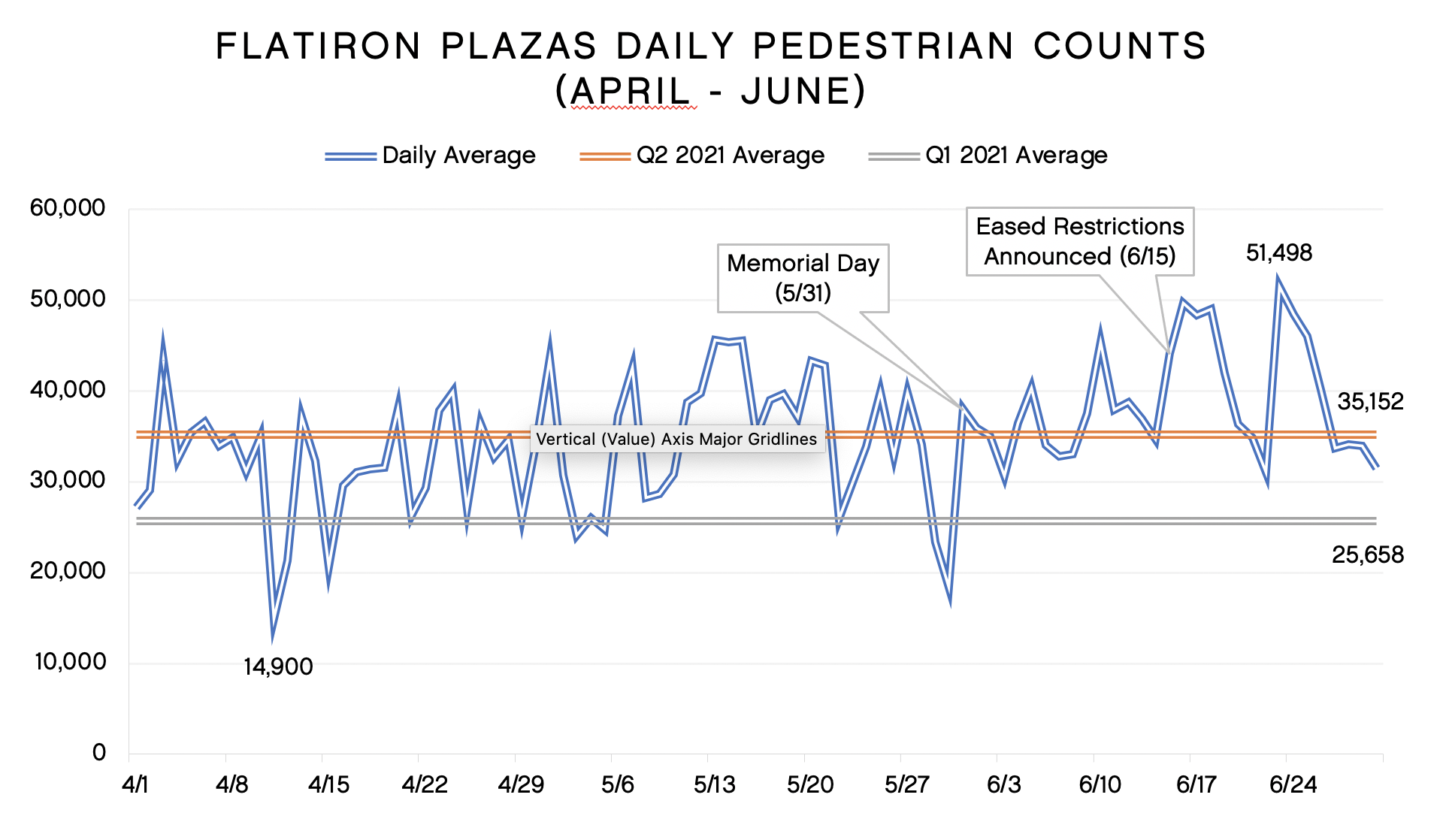 FLATIRON PLAZAS DAILY PEDESTRIAN COUNTS (APRIL - JUNE)

Daily Average
Q2 2021 Average
Q1 2021 Average

60,000
50,000
40,000
30,000
20,000
10,000
0

Memorial Day (5/31)

Eased Restrictions Announced (6/15)

51,498

35,152

25,658

14,900

Vertical (Value) Axis Major Gridlines

4/1
4/8
4/15
4/22
4/29
5/6
5/13
5/20
5/27
6/3
6/10
6/17
6/24